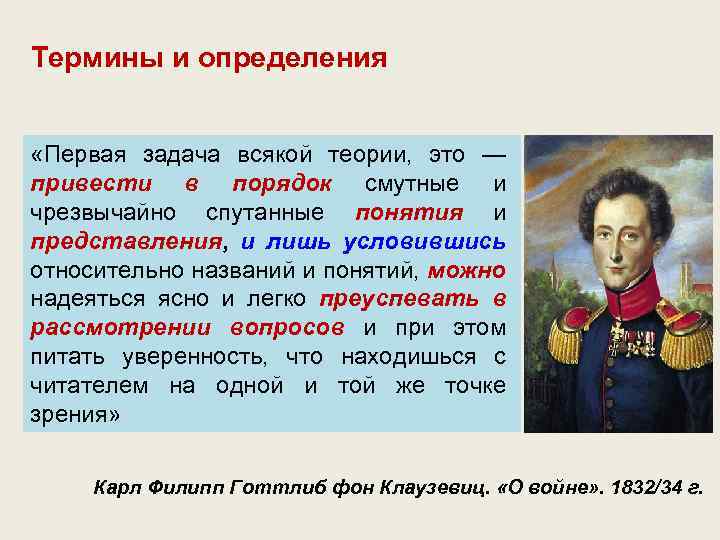 Термины и определения

«Первая задача всякой теории, это — привести в порядок смутные и чрезвычайно спутанные понятия и представления, и лишь условившись относительно названий и понятий, можно надеяться ясно и легко преуспевать в рассмотрении вопросов и при этом питать уверенность, что находишься с читателем на одной и той же точке зрения»

Карл Филипп Готтлиб фон Клаузевиц. «О войне». 1832/34 г.